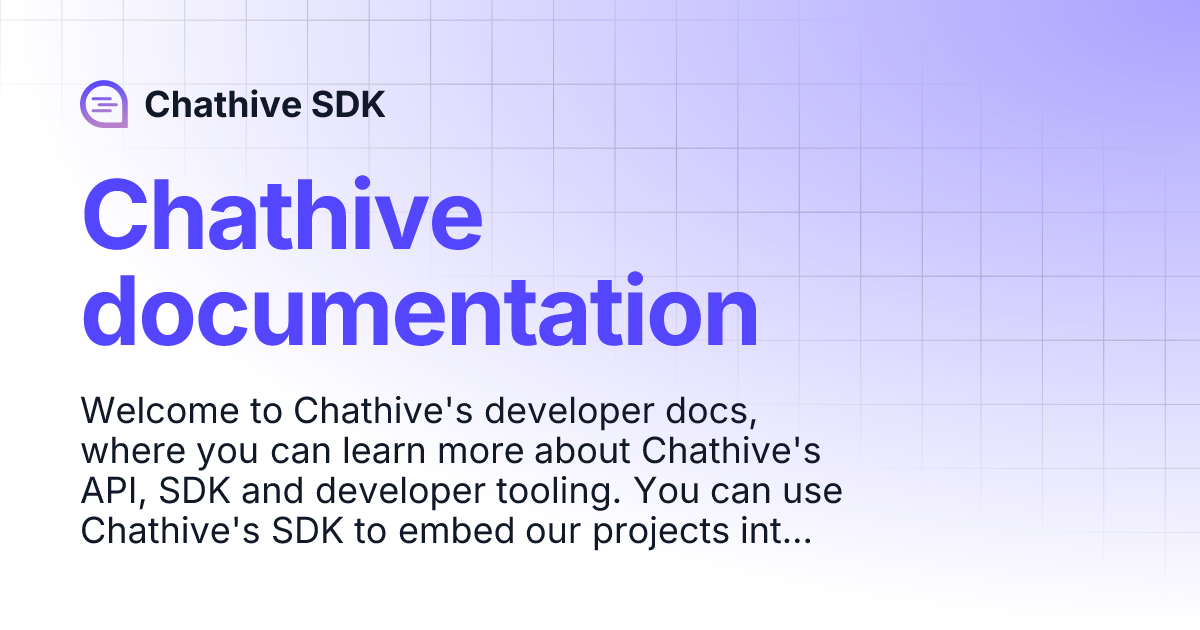 Chathive SDK

Chathive documentation

Welcome to Chathive's developer docs, where you can learn more about Chathive's API, SDK and developer tooling. You can use Chathive's SDK to embed our projects int...